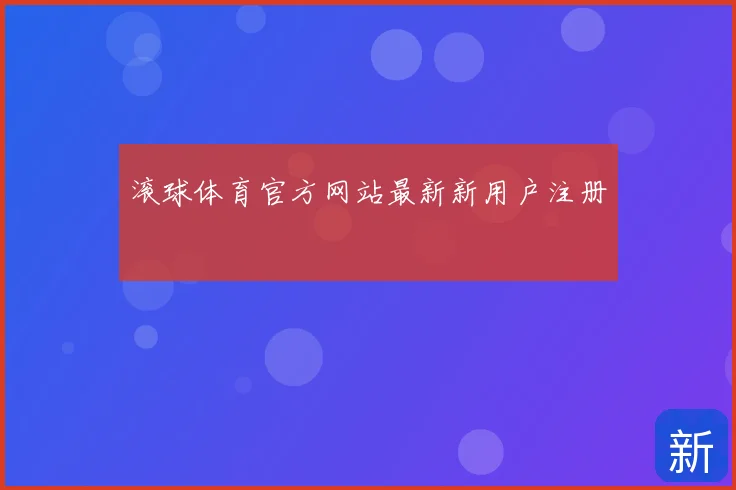 滚球体育官方网站最新新用户注册

新